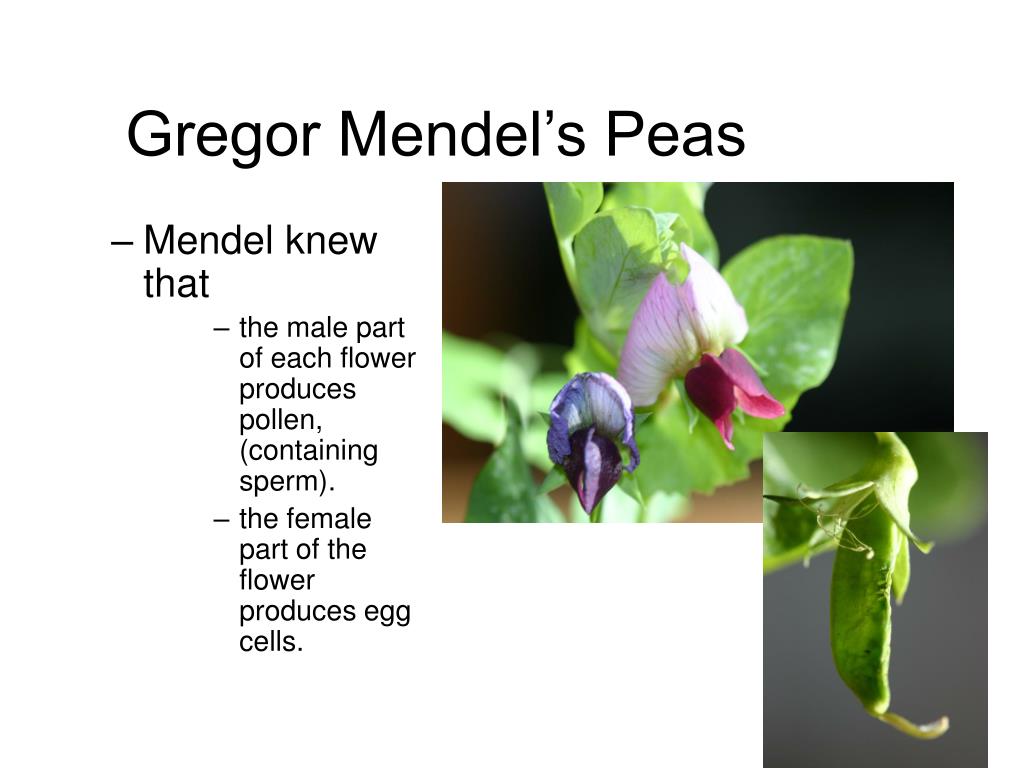 Gregor Mendel’s Peas

– Mendel knew that

– the male part of each flower produces pollen, (containing sperm).

– the female part of the flower produces egg cells.